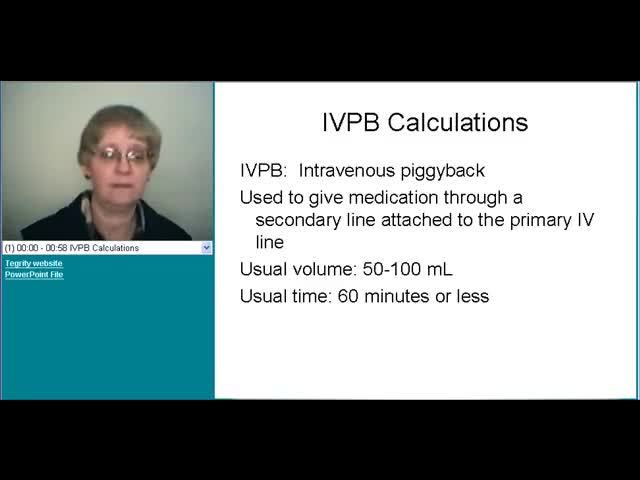 (1) 00:00 - 00:58 IVPB Calculations

Tegrity website
PowerPoint File

IVPB Calculations

IVPB: Intravenous piggyback

Used to give medication through a secondary line attached to the primary IV line

Usual volume: 50-100 mL

Usual time: 60 minutes or less